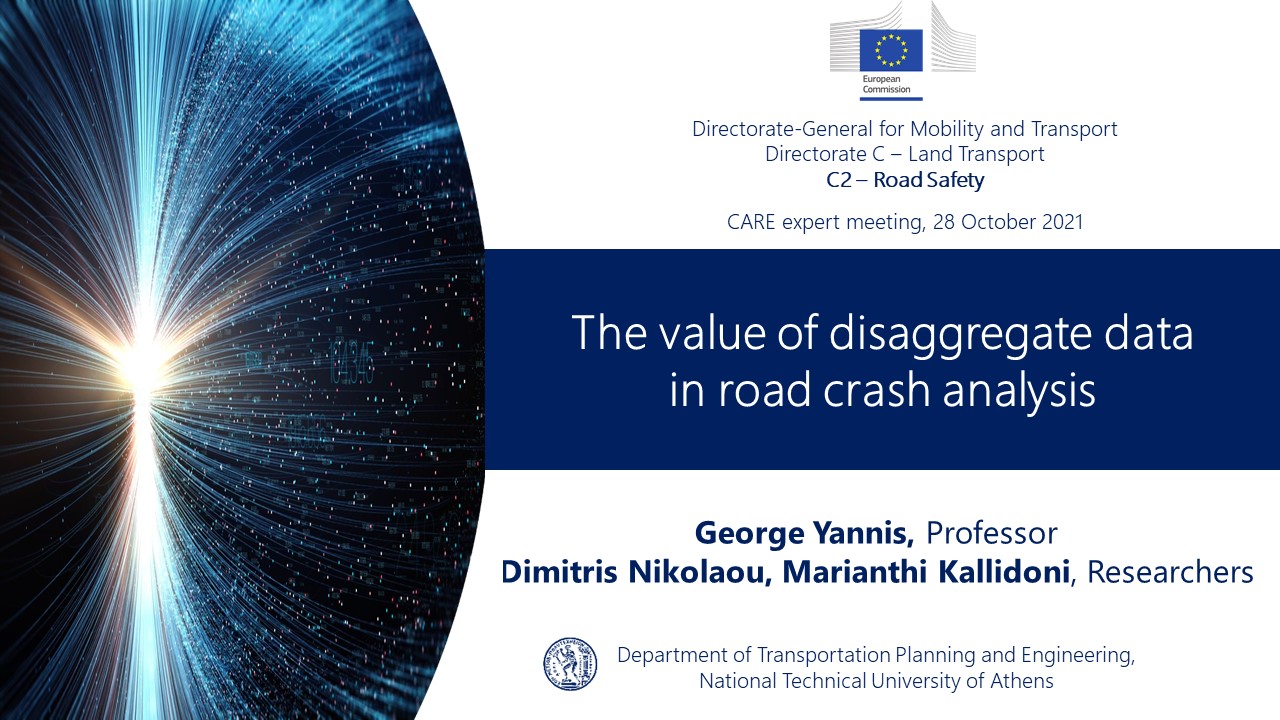 European Commission

Directorate-General for Mobility and Transport
Directorate C – Land Transport
C2 – Road Safety

CARE expert meeting, 28 October 2021

The value of disaggregate data in road crash analysis

George Yannis, Professor
Dimitris Nikolaou, Marianthi Kallidoni, Researchers

Department of Transportation Planning and Engineering,
National Technical University of Athens